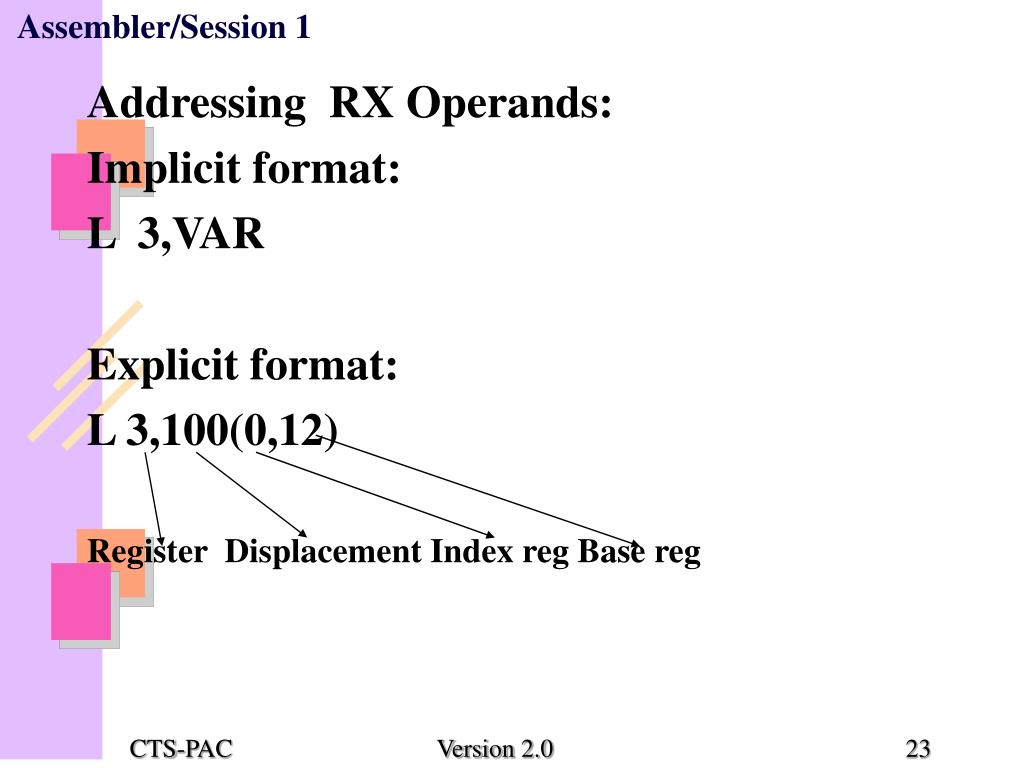 Assembler/Session 1

Addressing RX Operands:
Implicit format:
L 3,VAR

Explicit format:
L 3,100(0,12)

Register Displacement Index reg Base reg

CTS-PAC

Version 2.0

23